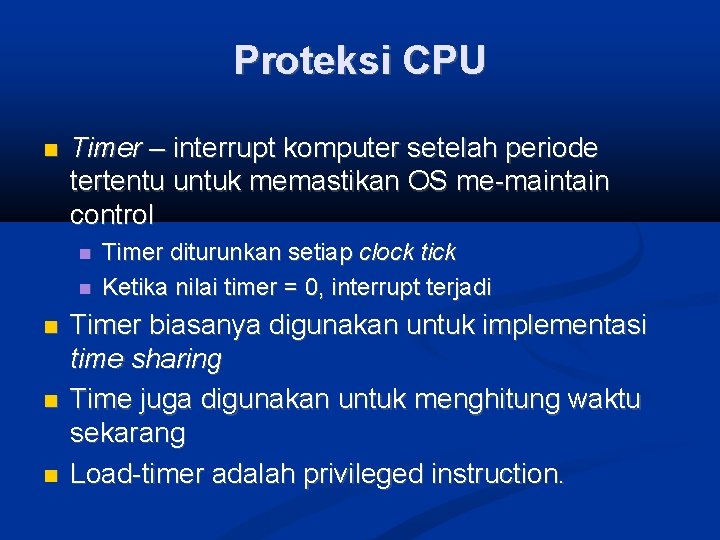 Proteksi CPU

Timer – interrupt komputer setelah periode tertentu untuk memastikan OS me-maintain control

Timer diturunkan setiap clock tick

Ketika nilai timer = 0, interrupt terjadi

Timer biasanya digunakan untuk implementasi time sharing

Time juga digunakan untuk menghitung waktu sekarang

Load-timer adalah privileged instruction.